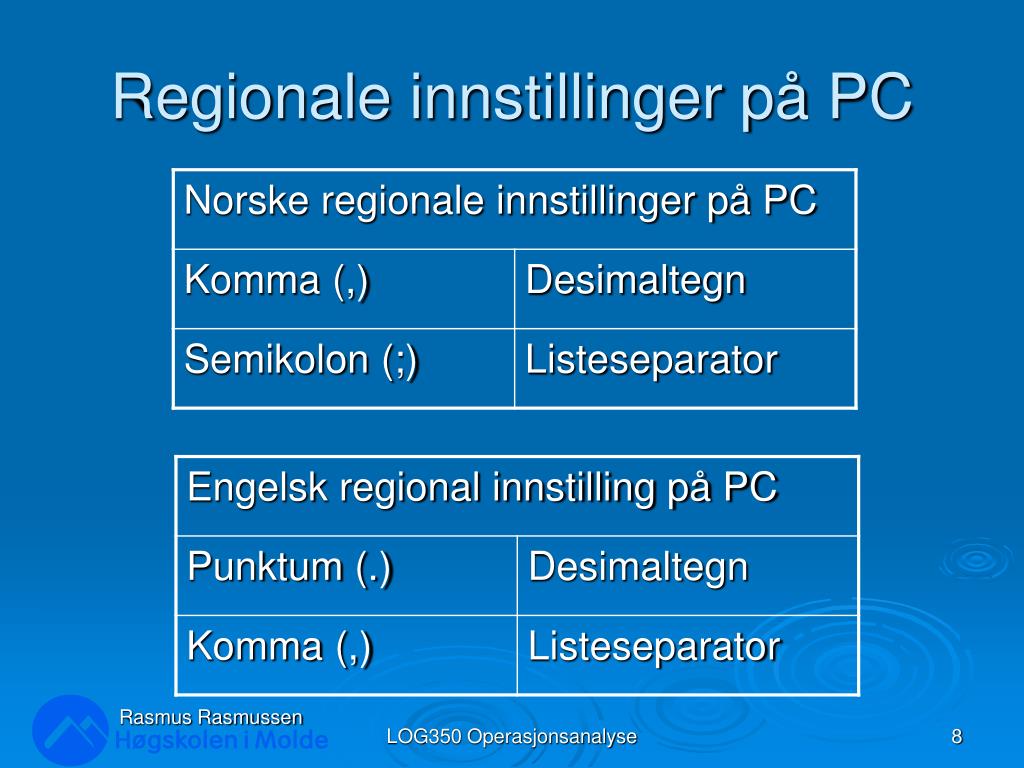 Regionale innstillinger på PC

| Norske regionale innstillinger på PC | |
|---|---|
| Komma (,) | Desimaltegn |
| Semikolon (;) | Listeseparator |

| Engelsk regional innstilling på PC | |
|---|---|
| Punktum (.) | Desimaltegn |
| Komma (,) | Listeseparator |

Rasmus Rasmussen
Høgskolen i Molde
LOG350 Operasjonsanalyse
8